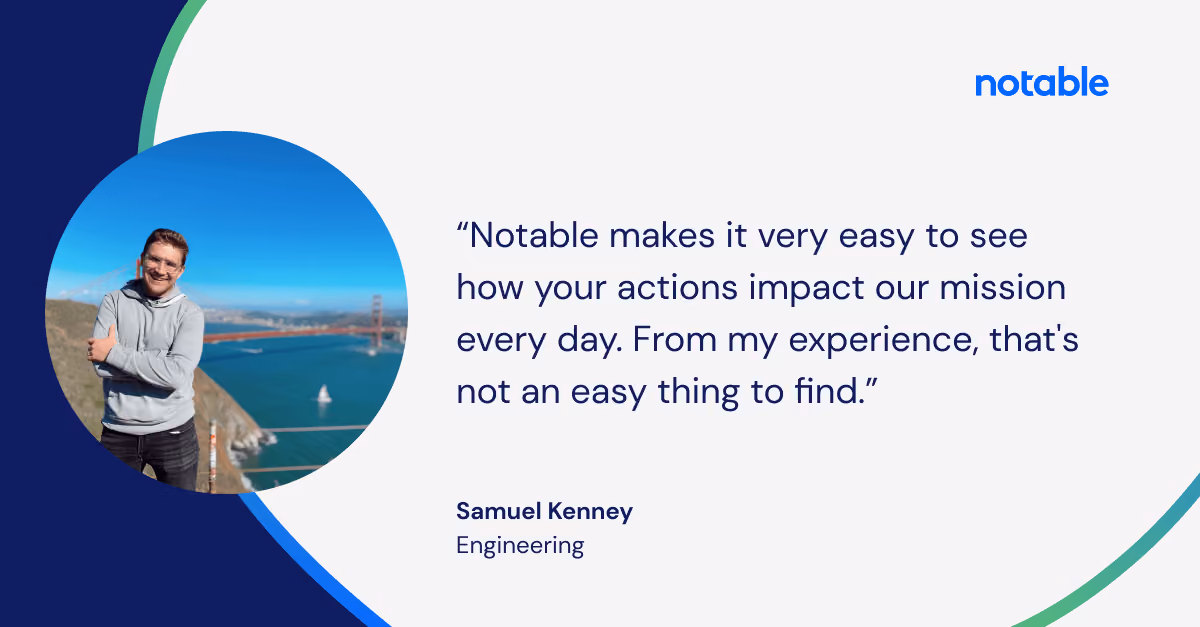 notable

"Notable makes it very easy to see how your actions impact our mission every day. From my experience, that's not an easy thing to find."

Samuel Kenney
Engineering